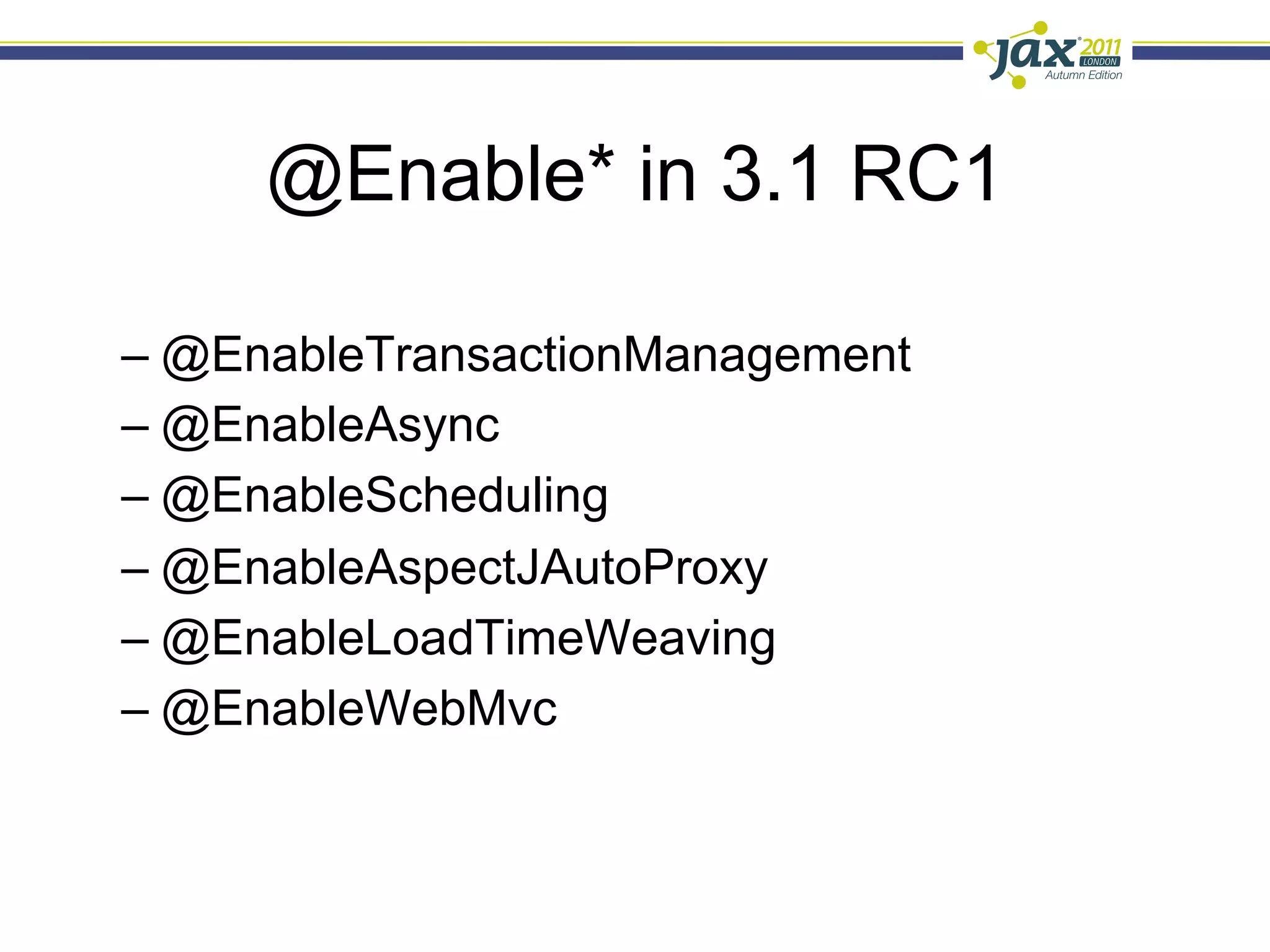 jax 2011 LONDON Autumn Edition

@Enable* in 3.1 RC1

– @EnableTransactionManagement
– @EnableAsync
– @EnableScheduling
– @EnableAspectJAutoProxy
– @EnableLoadTimeWeaving
– @EnableWebMvc